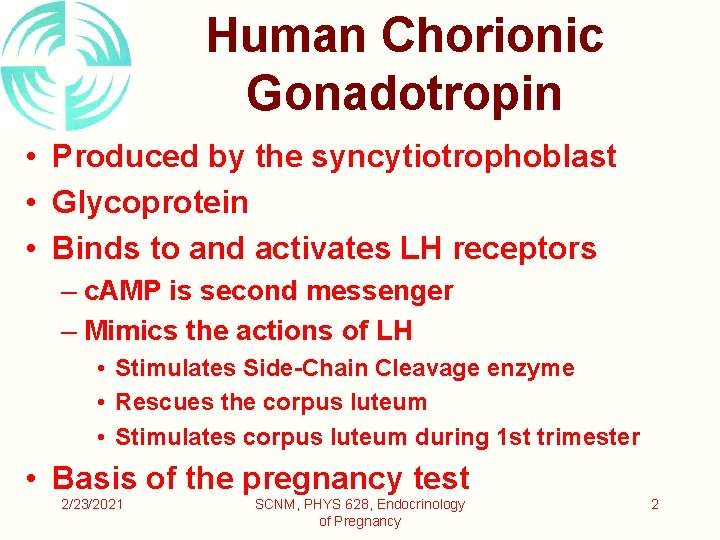 Human Chorionic Gonadotropin

• Produced by the syncytiotrophoblast
• Glycoprotein
• Binds to and activates LH receptors
– cAMP is second messenger
– Mimics the actions of LH
• Stimulates Side-Chain Cleavage enzyme
• Rescues the corpus luteum
• Stimulates corpus luteum during 1st trimester
• Basis of the pregnancy test

2/23/2021

SCNM, PHYS 628, Endocrinology of Pregnancy

2